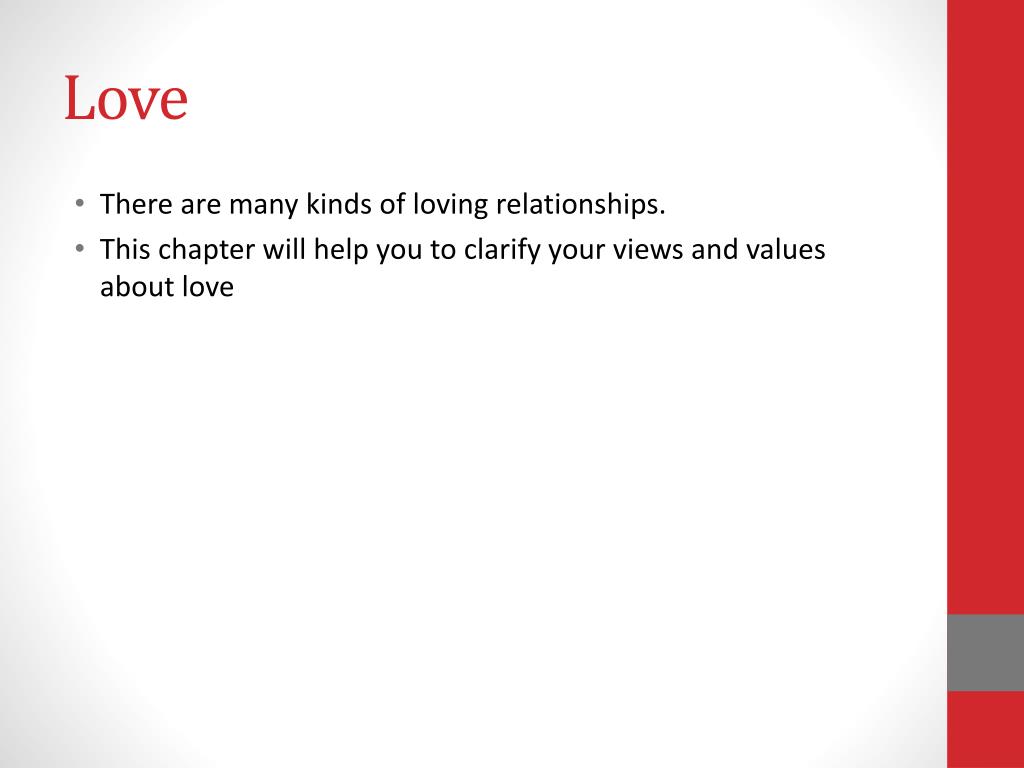 Love

• There are many kinds of loving relationships.
• This chapter will help you to clarify your views and values about love